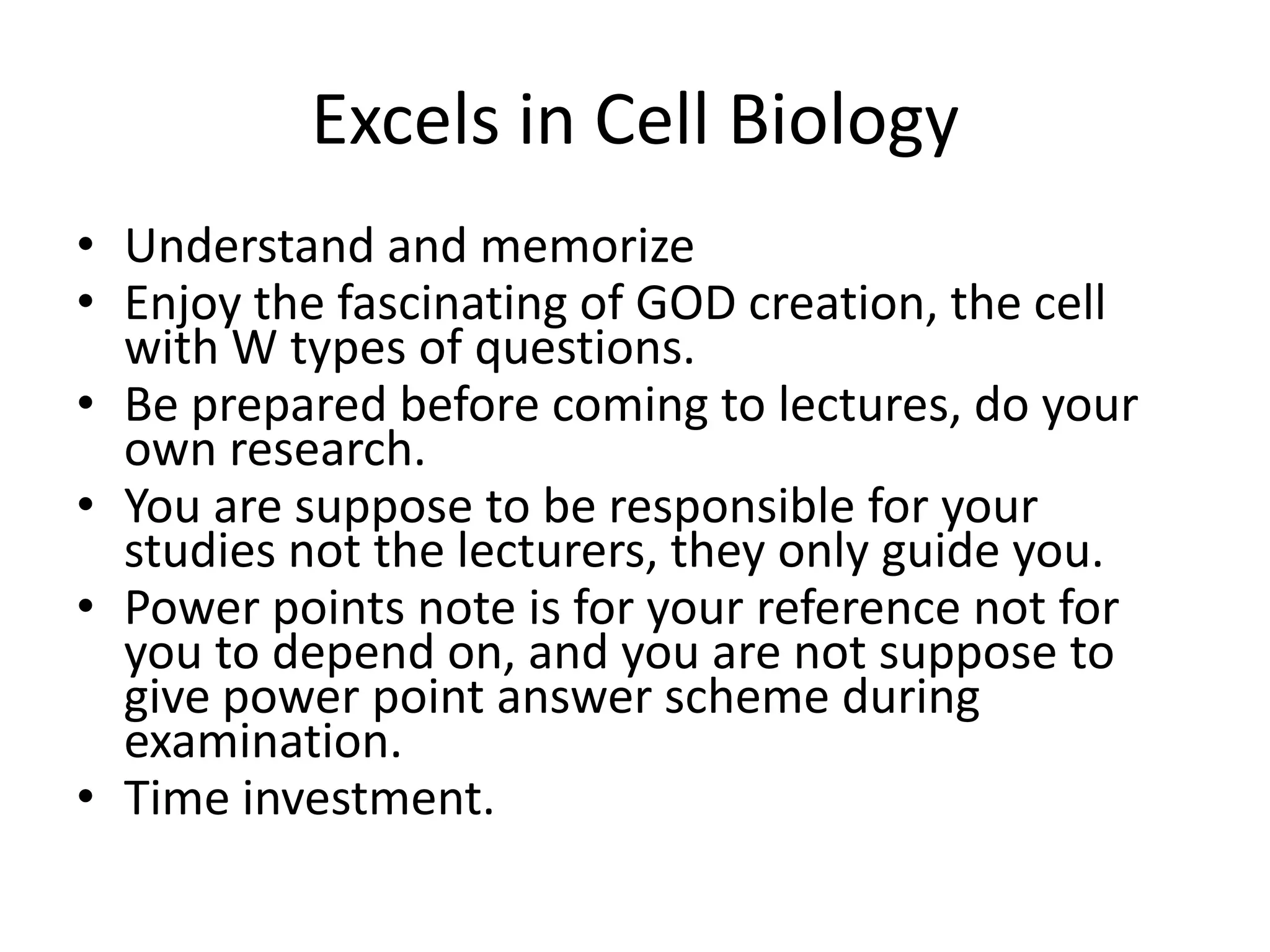 Excels in Cell Biology

• Understand and memorize
• Enjoy the fascinating of GOD creation, the cell with W types of questions.
• Be prepared before coming to lectures, do your own research.
• You are suppose to be responsible for your studies not the lecturers, they only guide you.
• Power points note is for your reference not for you to depend on, and you are not suppose to give power point answer scheme during examination.
• Time investment.